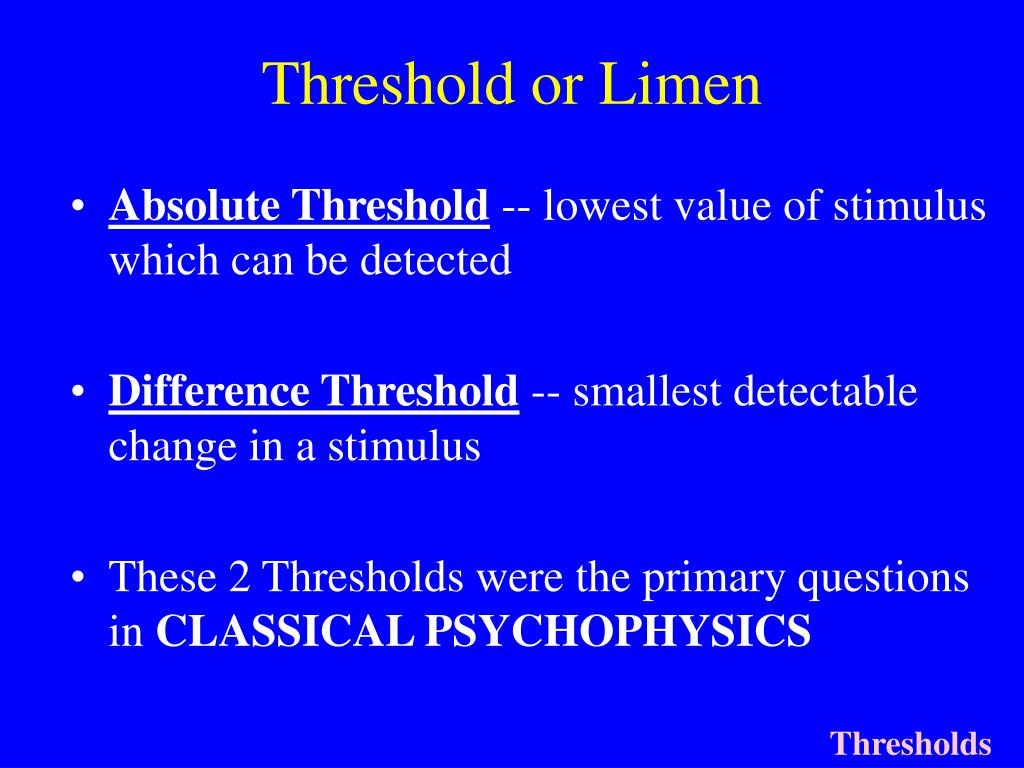 Threshold or Limen

• Absolute Threshold -- lowest value of stimulus which can be detected

• Difference Threshold -- smallest detectable change in a stimulus

• These 2 Thresholds were the primary questions in CLASSICAL PSYCHOPHYSICS

Thresholds